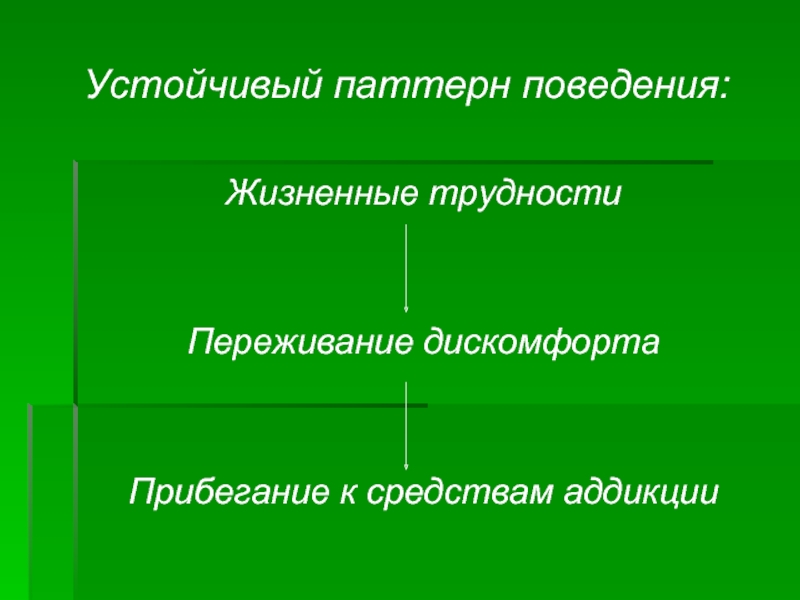 Устойчивый паттерн поведения:

Жизненные трудности

Переживание дискомфорта

Прибегание к средствам аддикции